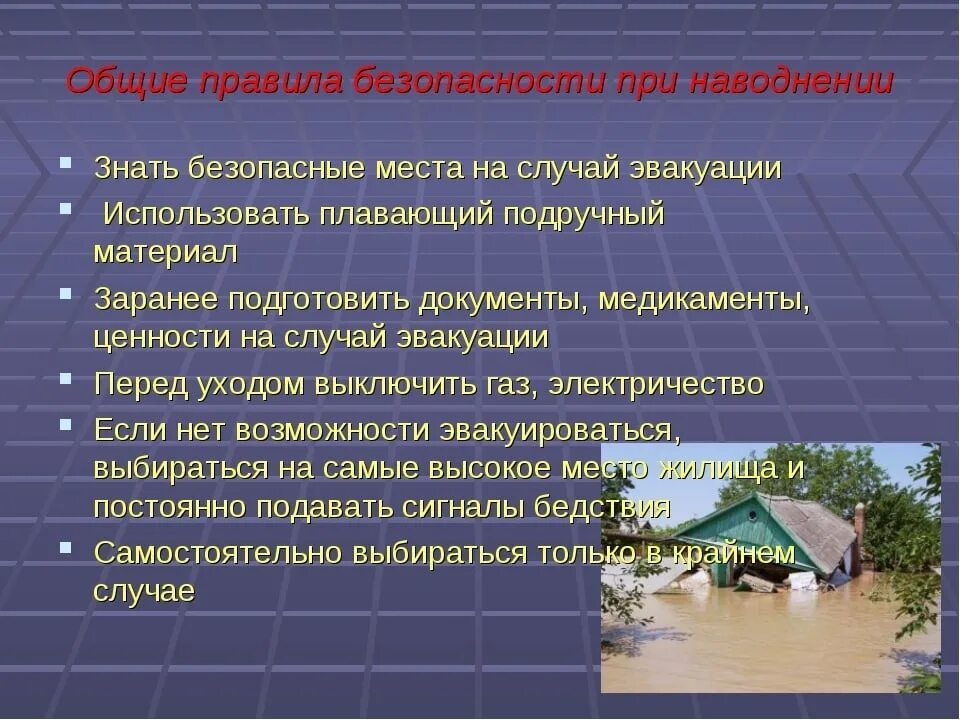 Общие правила безопасности при наводнении

- Знать безопасные места на случай эвакуации
- Использовать плавающий подручный материал
- Заранее подготовить документы, медикаменты, ценности на случай эвакуации
- Перед уходом выключить газ, электричество
- Если нет возможности эвакуироваться, выбираться на самые высокое место жилища и постоянно подавать сигналы бедствия
- Самостоятельно выбираться только в крайнем случае